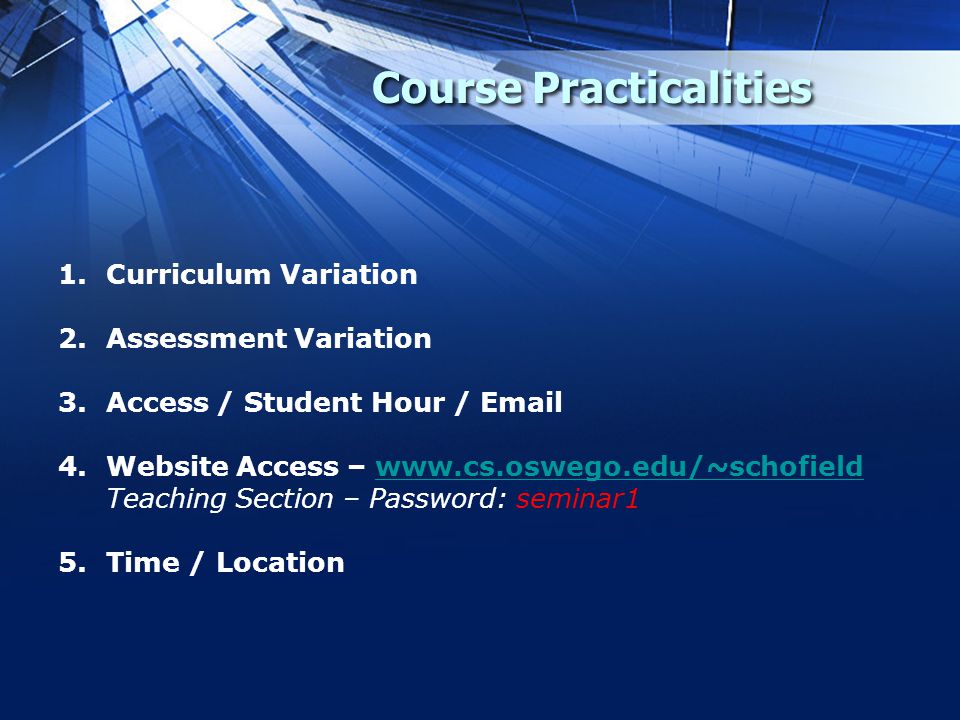 Course Practicalities

1. Curriculum Variation

2. Assessment Variation

3. Access / Student Hour / Email

4. Website Access – www.cs.oswego.edu/~schofield
Teaching Section – Password: seminar1

5. Time / Location